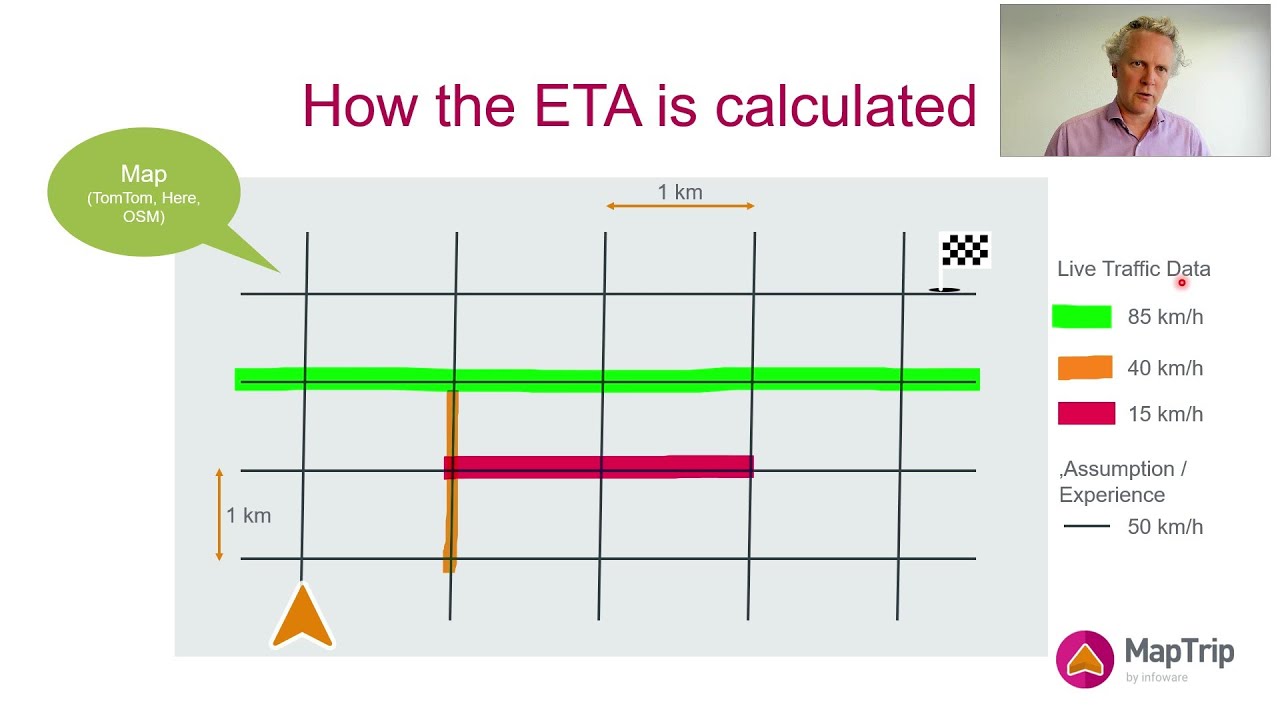 How the ETA is calculated

Map
(TomTom, Here, OSM)

1 km

1 km

Live Traffic Data

85 km/h

40 km/h

15 km/h

‚Assumption / Experience

50 km/h

MapTrip
by infoware